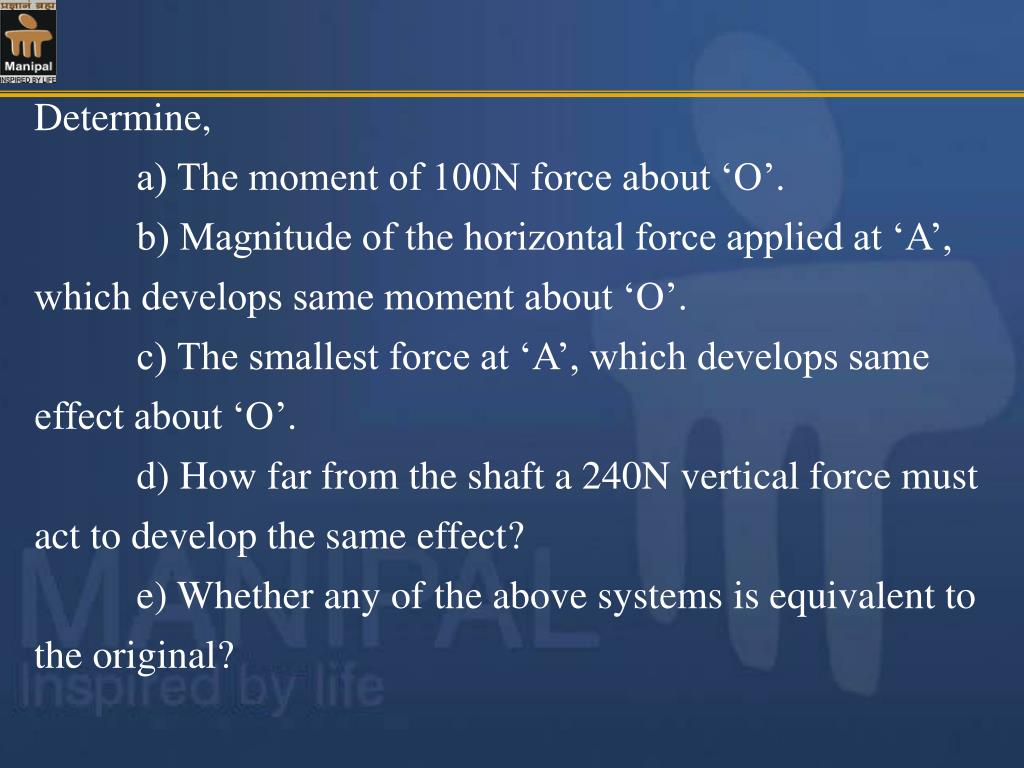 प्रज्ञानं ब्रह्म
Manipal
INSPIRED BY LIFE

Determine,

a) The moment of 100N force about ‘O’.

b) Magnitude of the horizontal force applied at ‘A’, which develops same moment about ‘O’.

c) The smallest force at ‘A’, which develops same effect about ‘O’.

d) How far from the shaft a 240N vertical force must act to develop the same effect?

e) Whether any of the above systems is equivalent to the original?

MANIPAL
Inspired by life